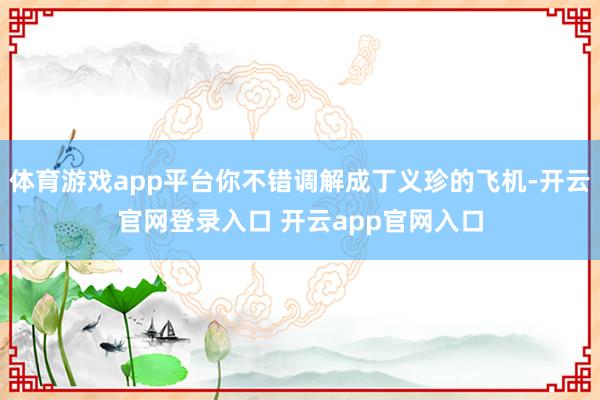 体育游戏app平台你不错调解成丁义珍的飞机-开云官网登录入口 开云app官网入口